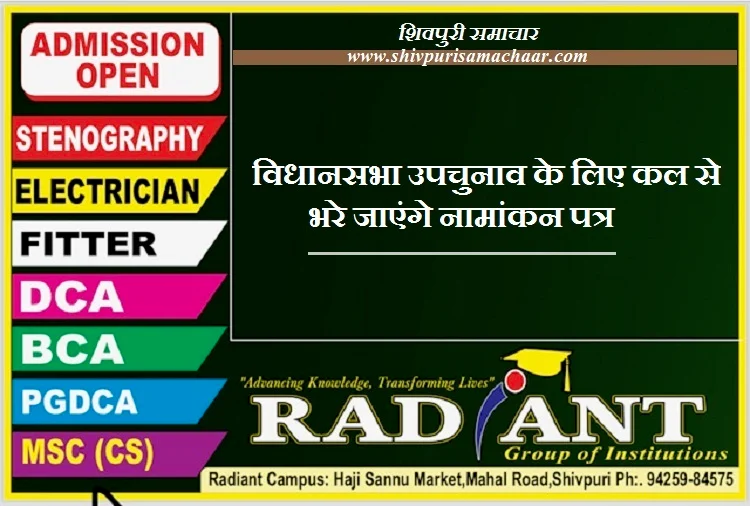 ADMISSION OPEN

STENOGRAPHY

ELECTRICIAN

FITTER

DCA

BCA

PGDCA

MSC (CS)

शिवपुरी समाचार

www.shivpurisamachaar.com

विधानसभा उपचुनाव के लिए कल से भरे जाएंगे नामांकन पत्र

"Advancing Knowledge, Transforming Lives"

RADIANT

Group of Institutions

Radiant Campus: Haji Sannu Market,Mahal Road,Shivpuri Ph:. 94259-84575